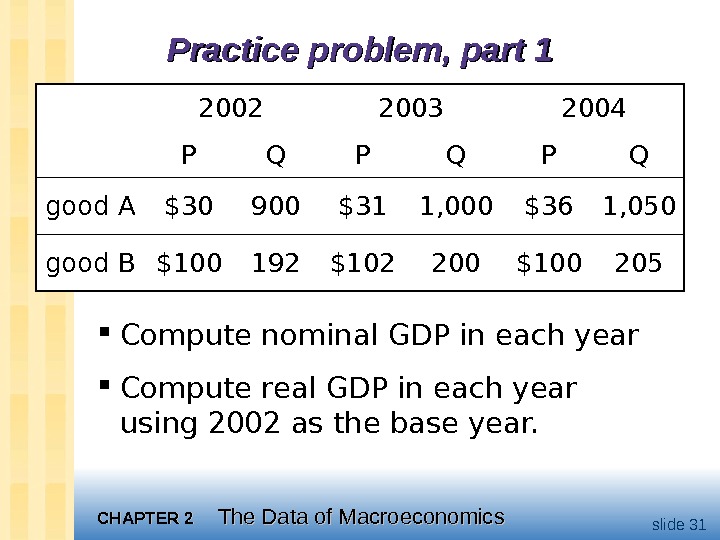 Practice problem, part 1

| | 2002 | | 2003 | | 2004 | |
|---|---|---|---|---|---|---|
| | P | Q | P | Q | P | Q |
| good A | \$30 | 900 | \$31 | 1,000 | \$36 | 1,050 |
| good B | \$100 | 192 | \$102 | 200 | \$100 | 205 |

▪ Compute nominal GDP in each year

▪ Compute real GDP in each year using 2002 as the base year.

CHAPTER 2 The Data of Macroeconomics

slide 31